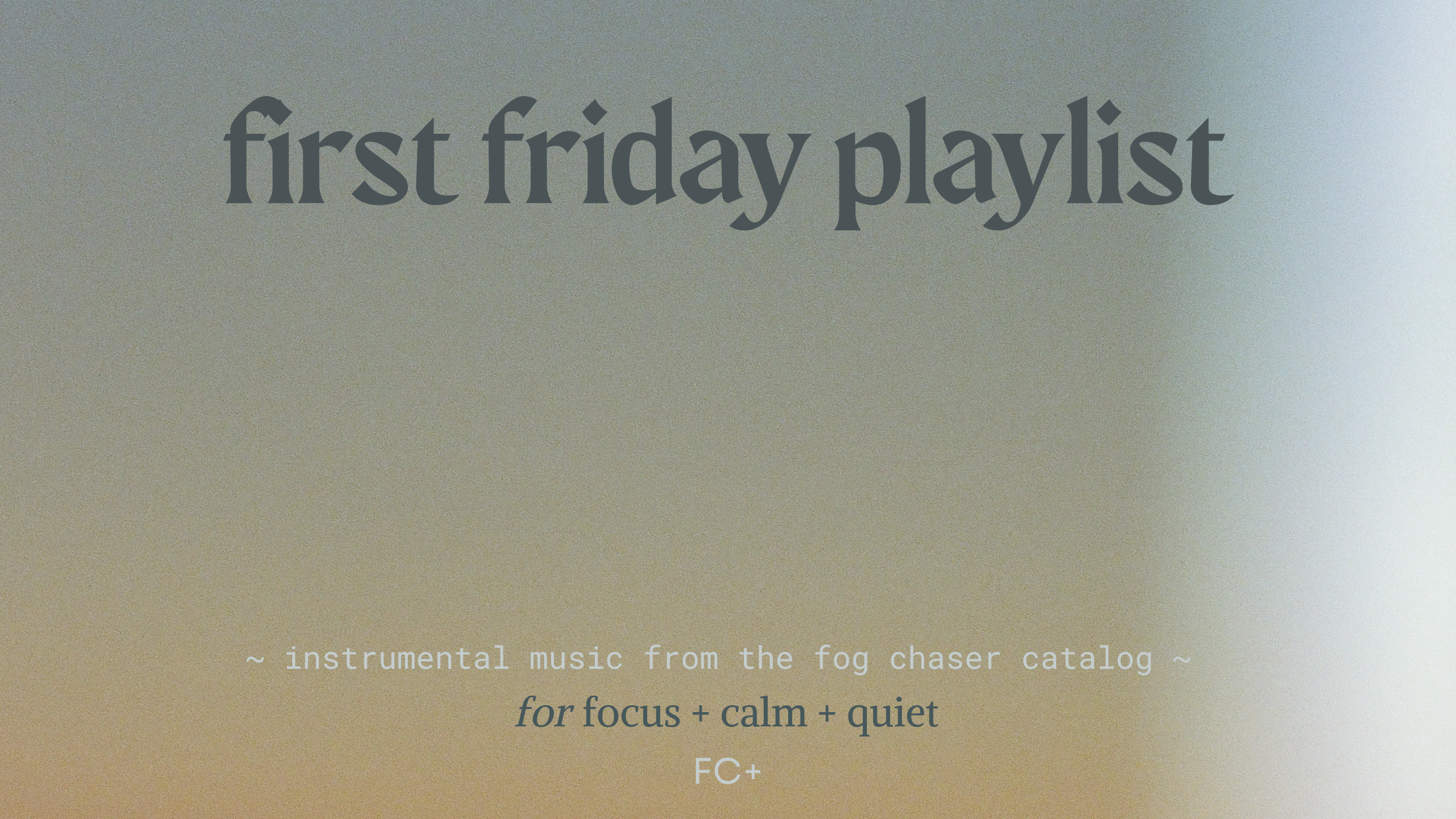 first friday playlist

~ instrumental music from the fog chaser catalog ~

for focus + calm + quiet

FC+